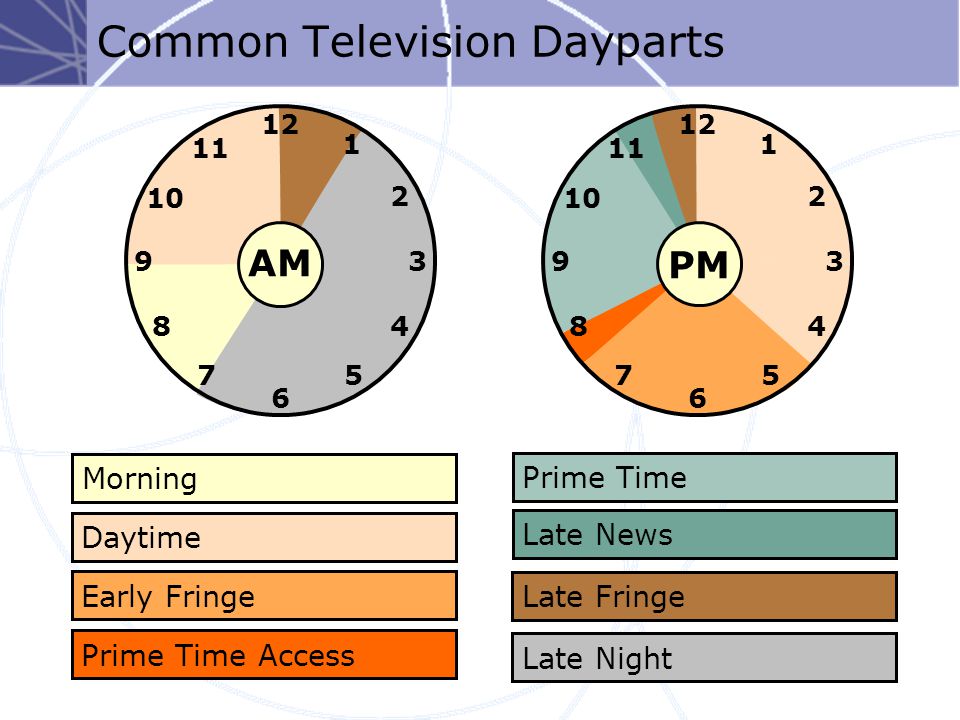 Common Television Dayparts

12
1
2
3
4
5
6
7
8
9
10
11
AM

12
1
2
3
4
5
6
7
8
9
10
11
PM

Morning
Daytime
Early Fringe
Prime Time Access

Prime Time
Late News
Late Fringe
Late Night